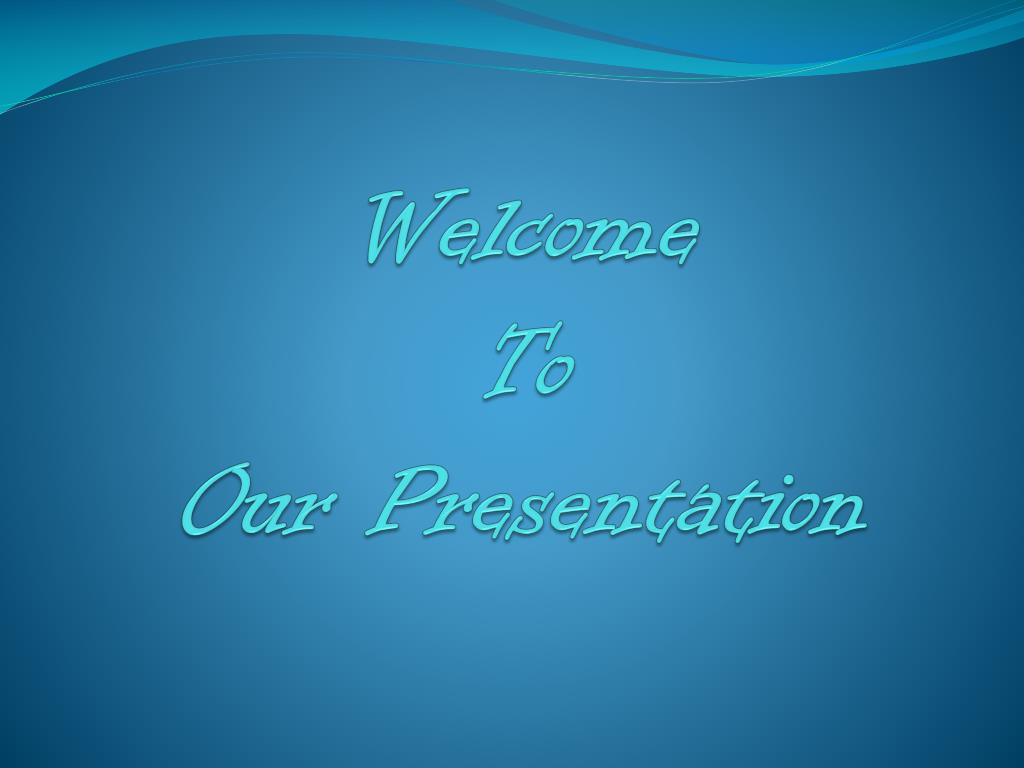 Welcome
To
Our Presentation